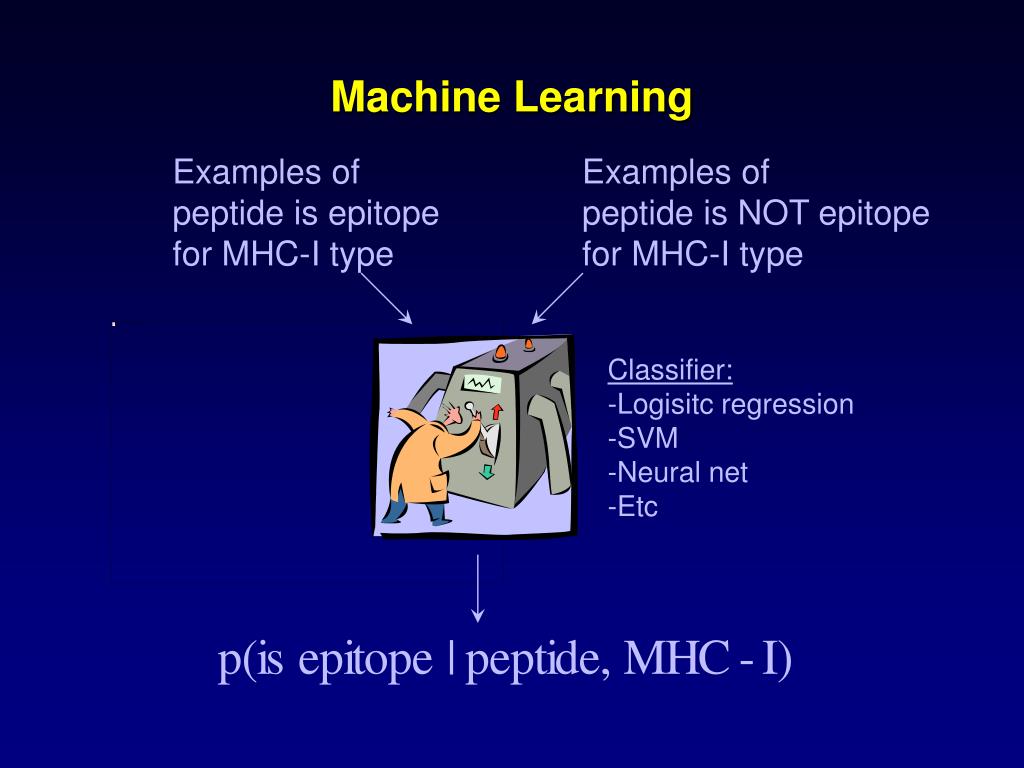 Machine Learning

Examples of peptide is epitope for MHC-I type

Examples of peptide is NOT epitope for MHC-I type

Classifier:
-Logisitc regression
-SVM
-Neural net
-Etc

$p(\text{is epitope} \mid \text{peptide, MHC - I})$